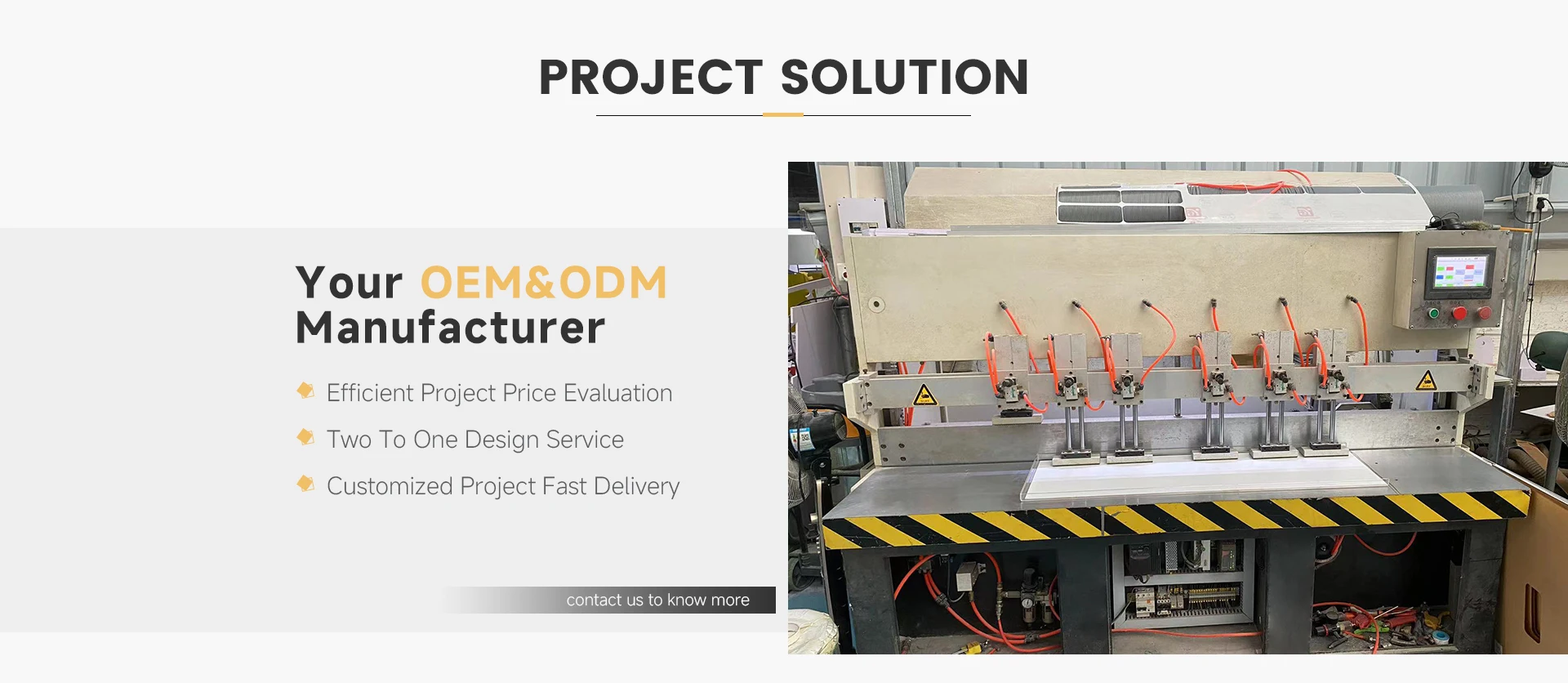 PROJECT SOLUTION

Your OEM&ODM Manufacturer

Efficient Project Price Evaluation

Two To One Design Service

Customized Project Fast Delivery

contact us to know more